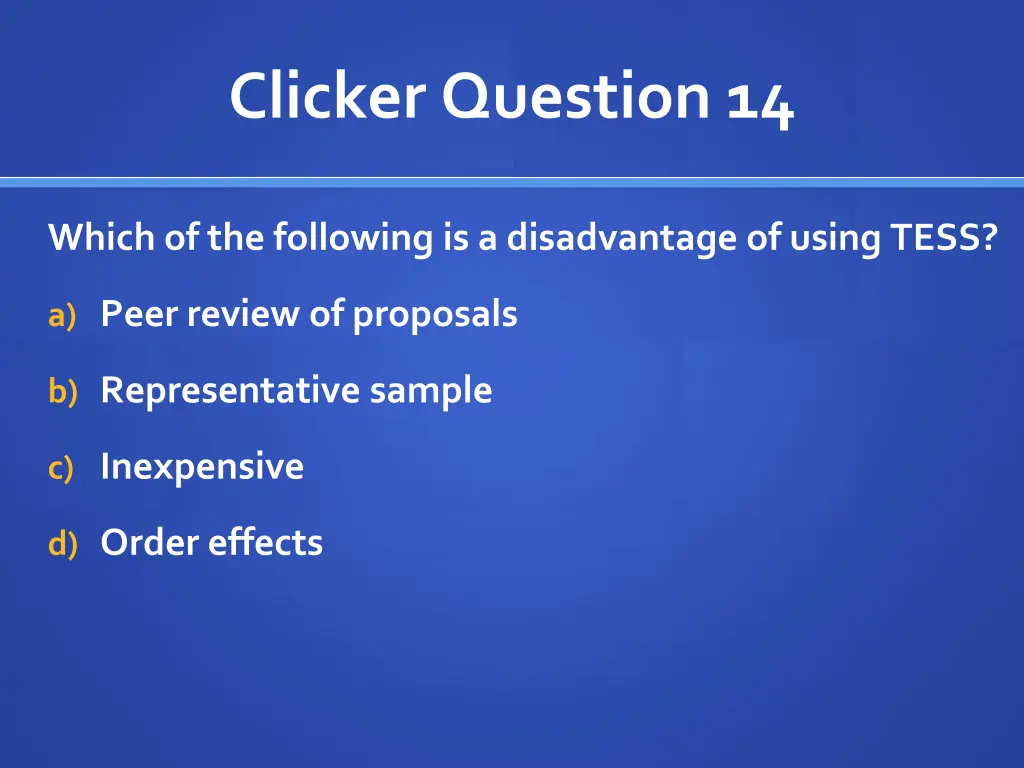 Clicker Question 14

Which of the following is a disadvantage of using TESS?

a) Peer review of proposals

b) Representative sample

c) Inexpensive

d) Order effects